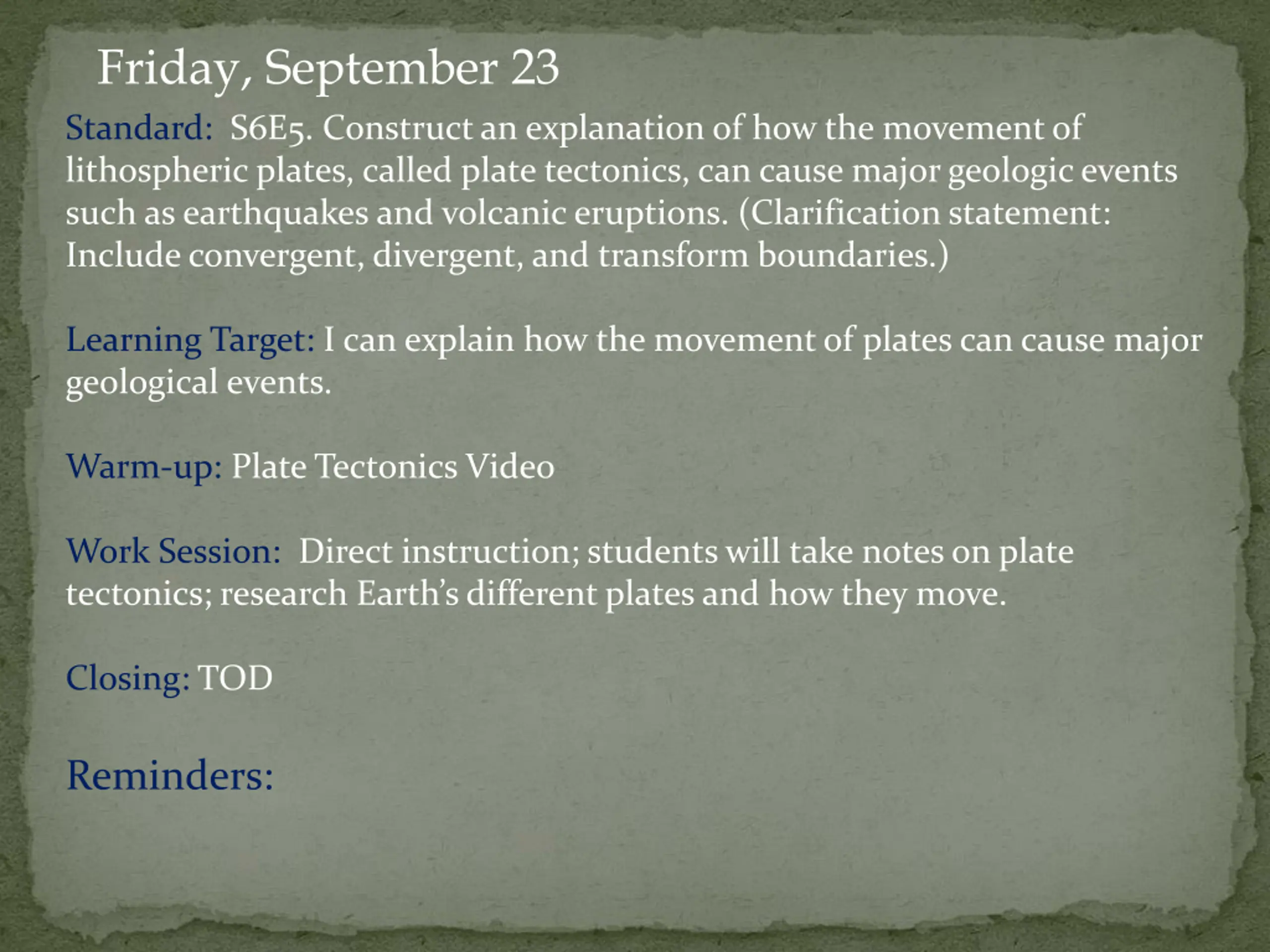 Friday, September 23

Standard: S6E5. Construct an explanation of how the movement of lithospheric plates, called plate tectonics, can cause major geologic events such as earthquakes and volcanic eruptions. (Clarification statement: Include convergent, divergent, and transform boundaries.)

Learning Target: I can explain how the movement of plates can cause major geological events.

Warm-up: Plate Tectonics Video

Work Session: Direct instruction; students will take notes on plate tectonics; research Earth's different plates and how they move.

Closing: TOD

Reminders: